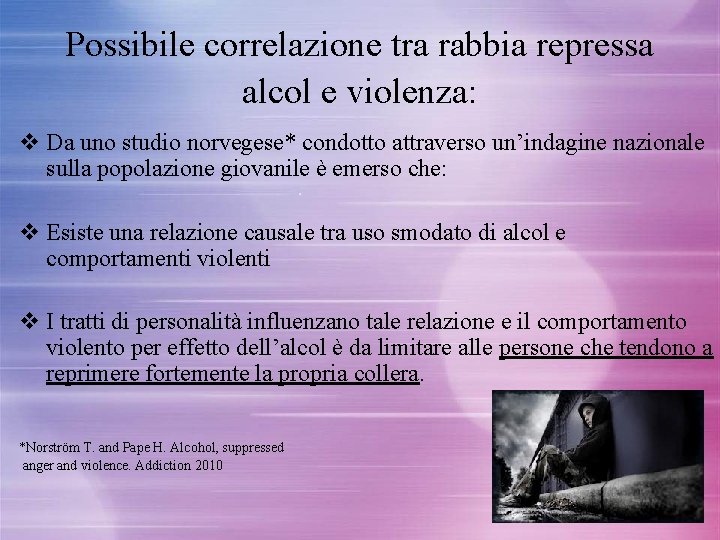 Possibile correlazione tra rabbia repressa alcol e violenza:

❖ Da uno studio norvegese* condotto attraverso un'indagine nazionale sulla popolazione giovanile è emerso che:

❖ Esiste una relazione causale tra uso smodato di alcol e comportamenti violenti

❖ I tratti di personalità influenzano tale relazione e il comportamento violento per effetto dell'alcol è da limitare alle persone che tendono a reprimere fortemente la propria collera.

*Norström T. and Pape H. Alcohol, suppressed anger and violence. Addiction 2010